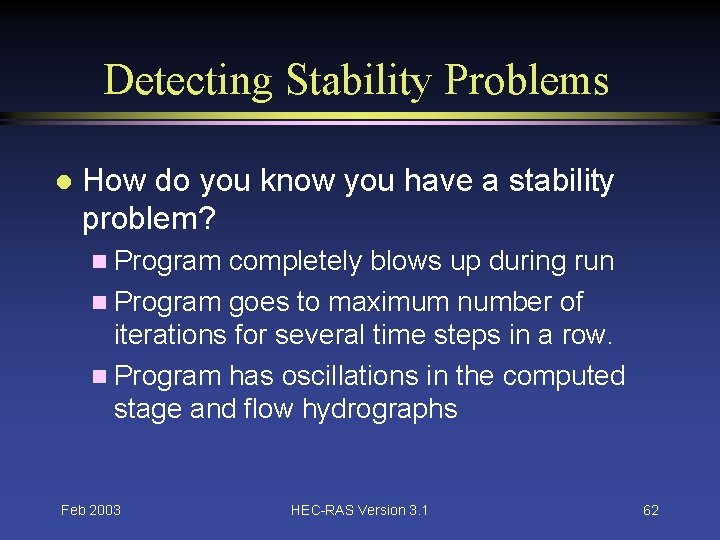 Detecting Stability Problems

- How do you know you have a stability problem?
  - Program completely blows up during run
  - Program goes to maximum number of iterations for several time steps in a row.
  - Program has oscillations in the computed stage and flow hydrographs

Feb 2003

HEC-RAS Version 3.1

62